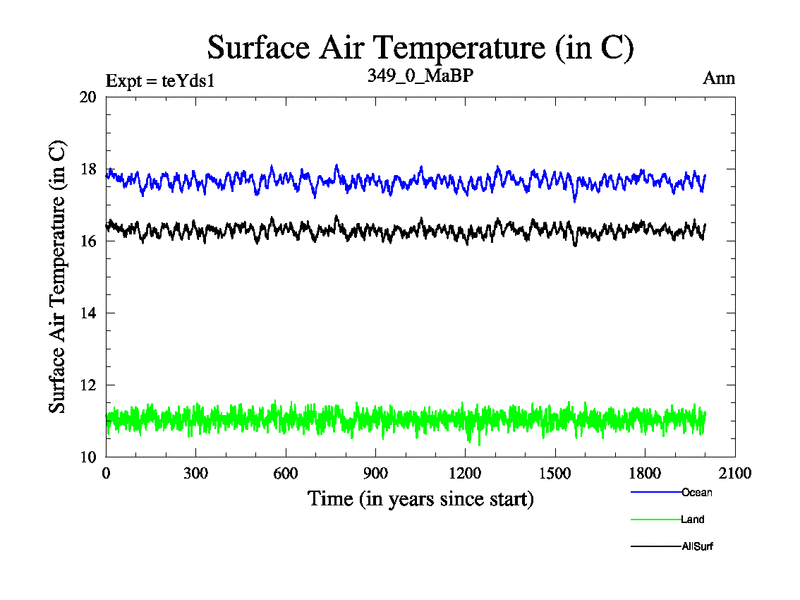 Surface Air Temperature (in C)

Expt = teYds1

349_0_MaBP

Ann

Surface Air Temperature (in C)

20
18
16
14
12
10

0 300 600 900 1200 1500 1800 2100

Time (in years since start)

Ocean
Land
AllSurf